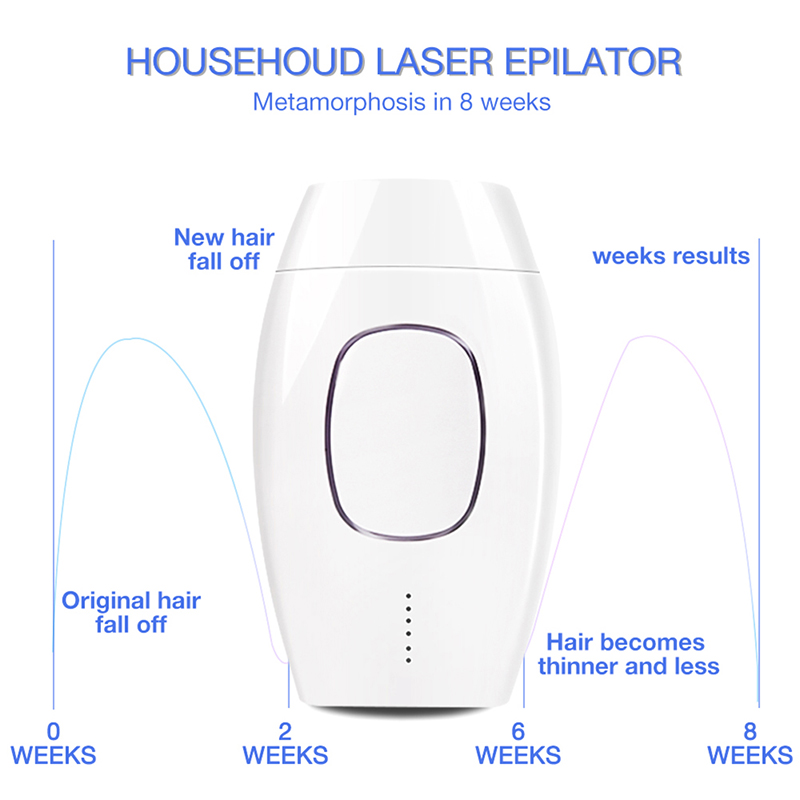 HOUSEHOUD LASER EPILATOR
Metamorphosis in 8 weeks

New hair fall off

weeks results

Original hair fall off

Hair becomes thinner and less

0 WEEKS

2 WEEKS

6 WEEKS

8 WEEKS